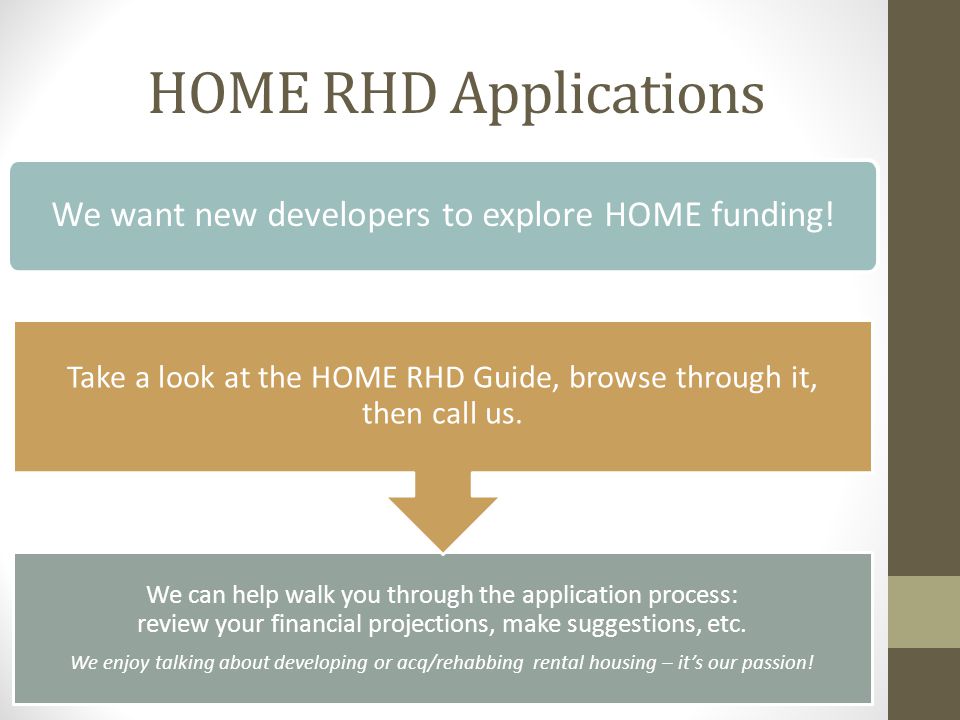 HOME RHD Applications

We want new developers to explore HOME funding!

Take a look at the HOME RHD Guide, browse through it, then call us.

We can help walk you through the application process: review your financial projections, make suggestions, etc.

We enjoy talking about developing or acq/rehabbing rental housing – it's our passion!